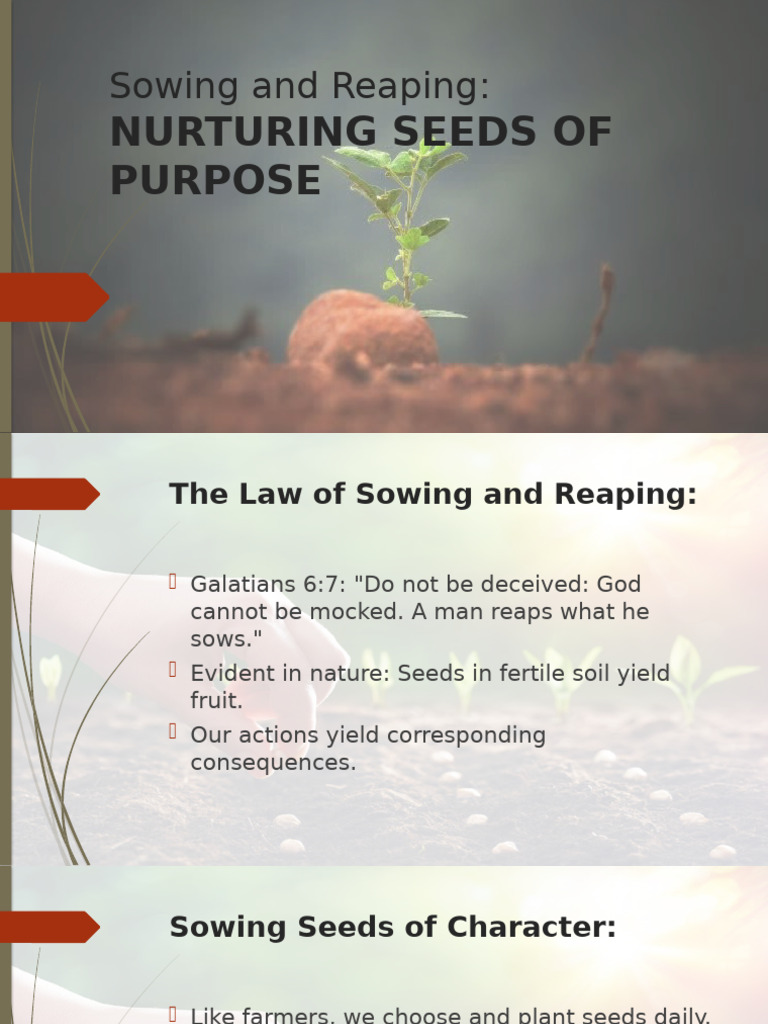 Sowing and Reaping:
NURTURING SEEDS OF PURPOSE

The Law of Sowing and Reaping:

Galatians 6:7: "Do not be deceived: God cannot be mocked. A man reaps what he sows."
Evident in nature: Seeds in fertile soil yield fruit.
Our actions yield corresponding consequences.

Sowing Seeds of Character:

Like farmers, we choose and plant seeds daily.